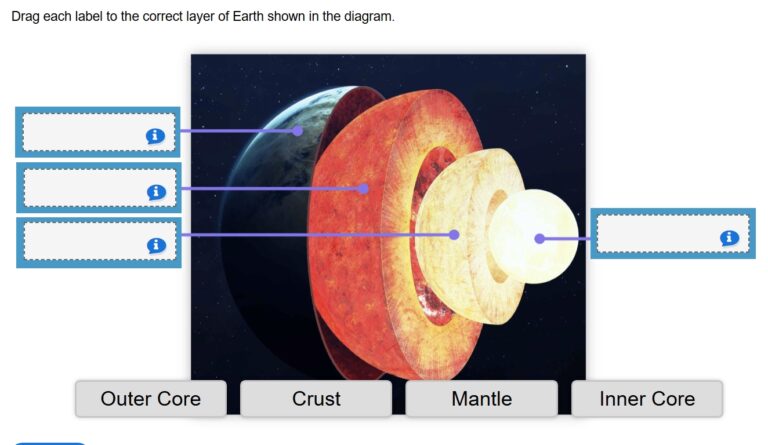 Drag each label to the correct layer of Earth shown in the diagram.

Outer Core
Crust
Mantle
Inner Core